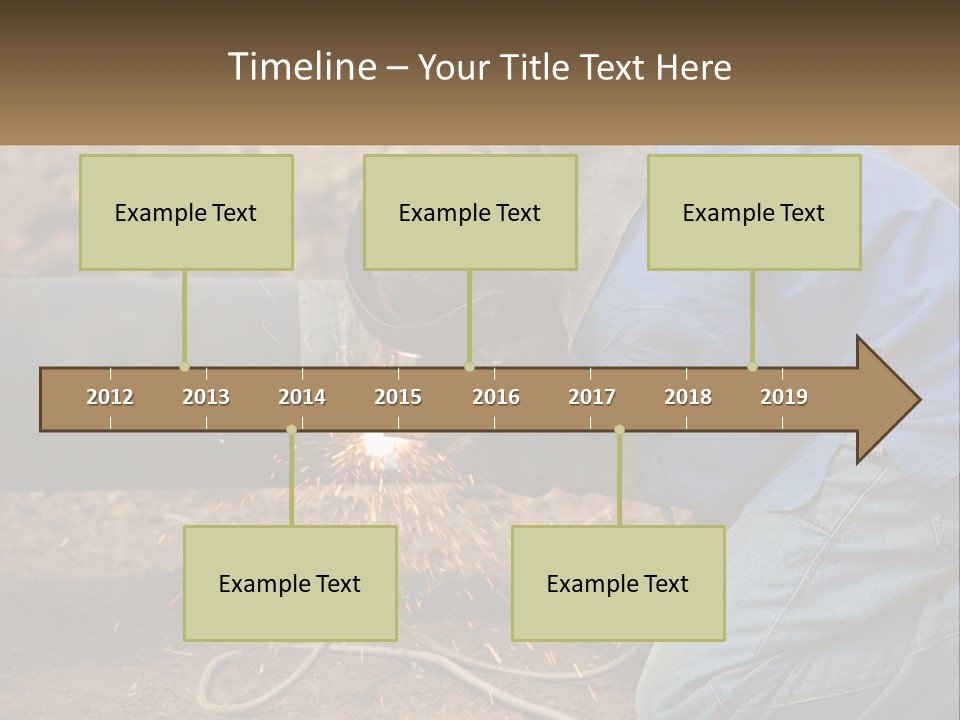 Timeline – Your Title Text Here

Example Text

Example Text

Example Text

2012 2013 2014 2015 2016 2017 2018 2019

Example Text

Example Text